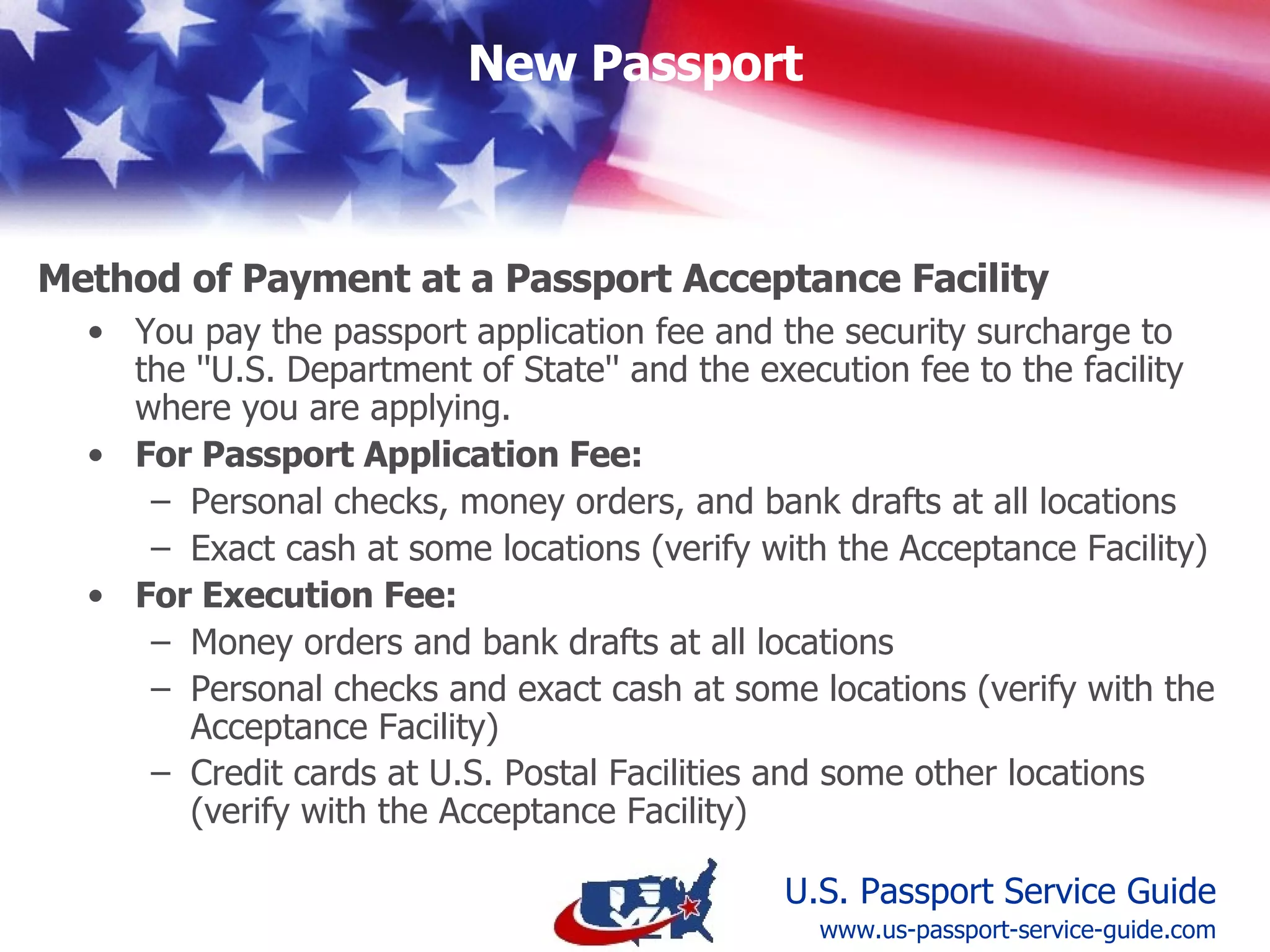 New Passport

Method of Payment at a Passport Acceptance Facility

• You pay the passport application fee and the security surcharge to the "U.S. Department of State" and the execution fee to the facility where you are applying.
• For Passport Application Fee:
– Personal checks, money orders, and bank drafts at all locations
– Exact cash at some locations (verify with the Acceptance Facility)
• For Execution Fee:
– Money orders and bank drafts at all locations
– Personal checks and exact cash at some locations (verify with the Acceptance Facility)
– Credit cards at U.S. Postal Facilities and some other locations (verify with the Acceptance Facility)

U.S. Passport Service Guide
www.us-passport-service-guide.com